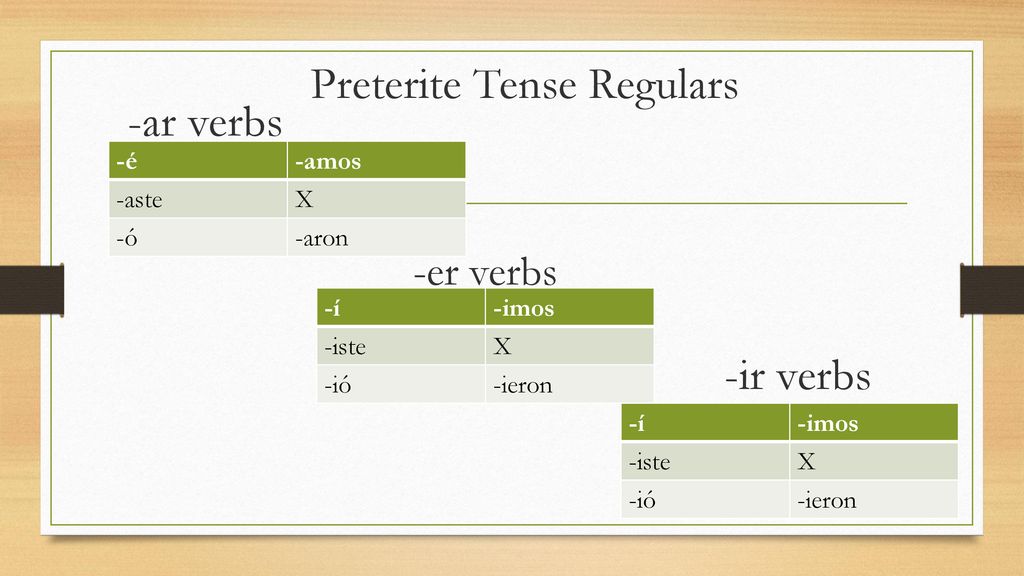 Preterite Tense Regulars

-ar verbs

| -é | -amos |
|---|---|
| -aste | X |
| -ó | -aron |

-er verbs

| -í | -imos |
|---|---|
| -iste | X |
| -ió | -ieron |

-ir verbs

| -í | -imos |
|---|---|
| -iste | X |
| -ió | -ieron |